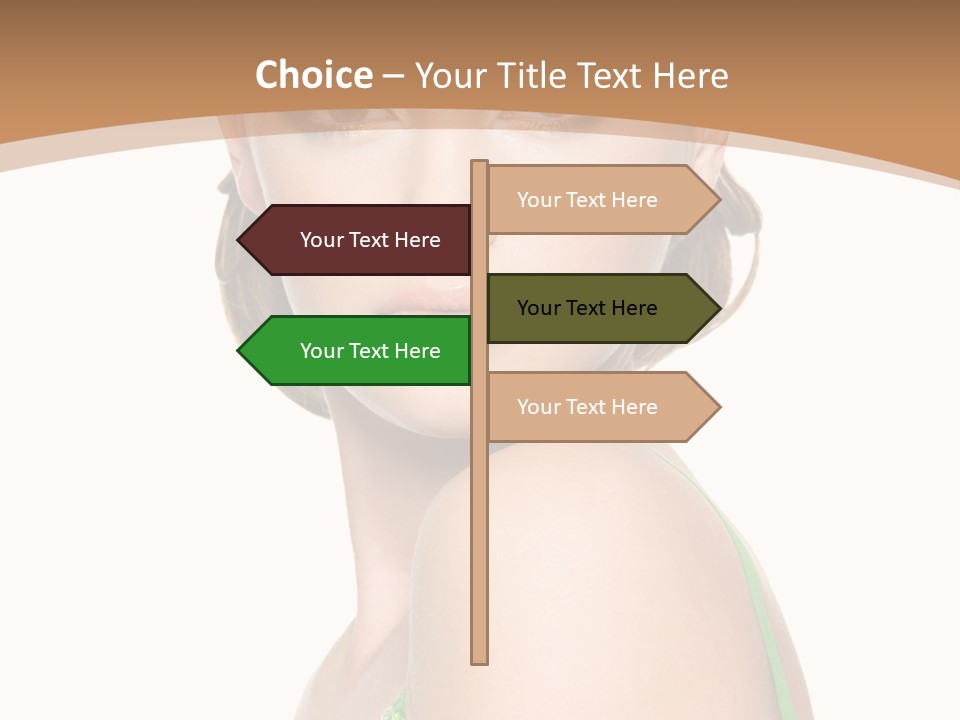 Choice – Your Title Text Here

Your Text Here

Your Text Here

Your Text Here

Your Text Here

Your Text Here